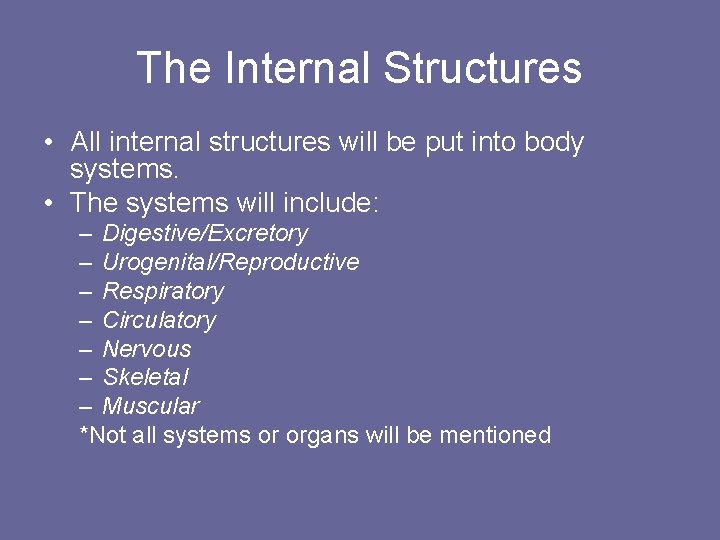 The Internal Structures

• All internal structures will be put into body systems.
• The systems will include:
– Digestive/Excretory
– Urogenital/Reproductive
– Respiratory
– Circulatory
– Nervous
– Skeletal
– Muscular
*Not all systems or organs will be mentioned